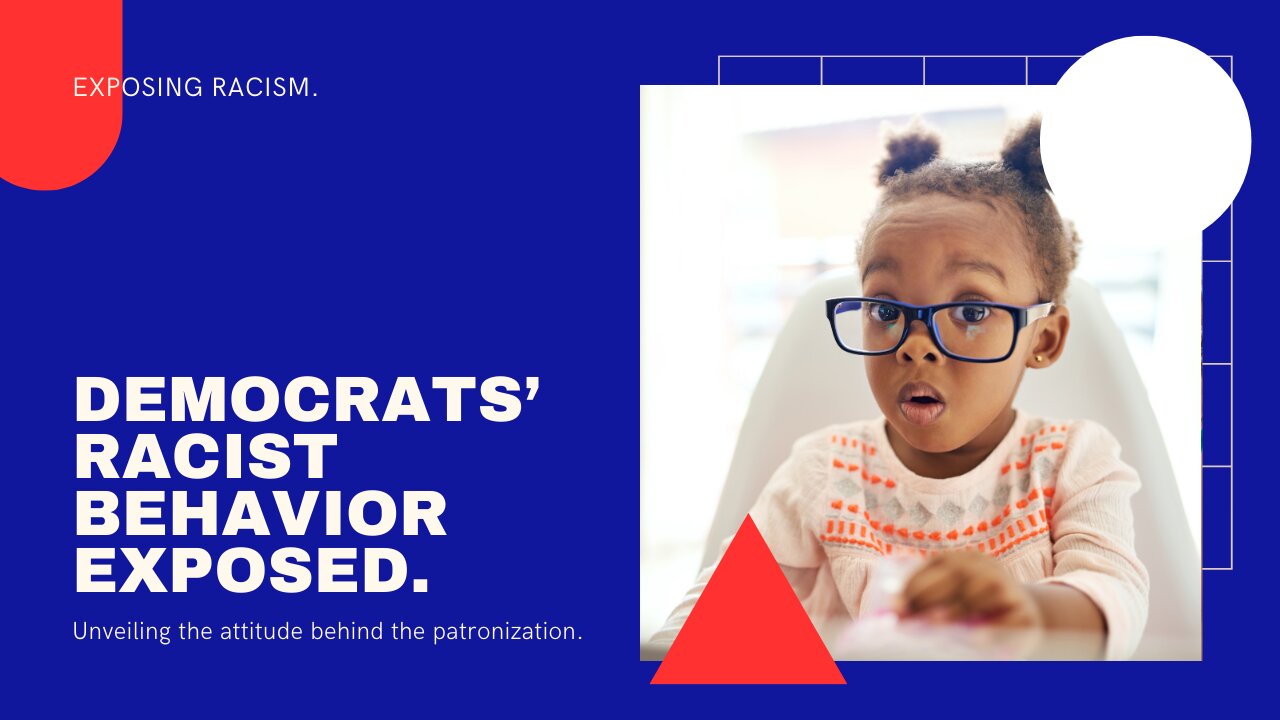 EXPOSING RACISM.

DEMOCRATS' RACIST BEHAVIOR EXPOSED.

Unveiling the attitude behind the patronization.